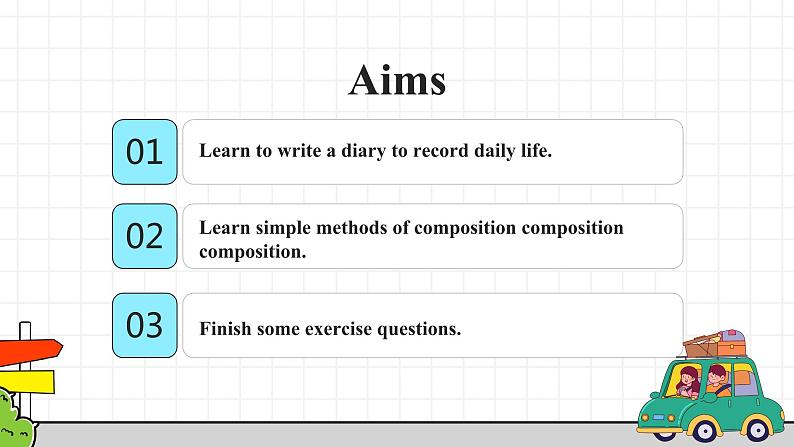 Aims

01

Learn to write a diary to record daily life.

02

Learn simple methods of composition composition composition.

03

Finish some exercise questions.